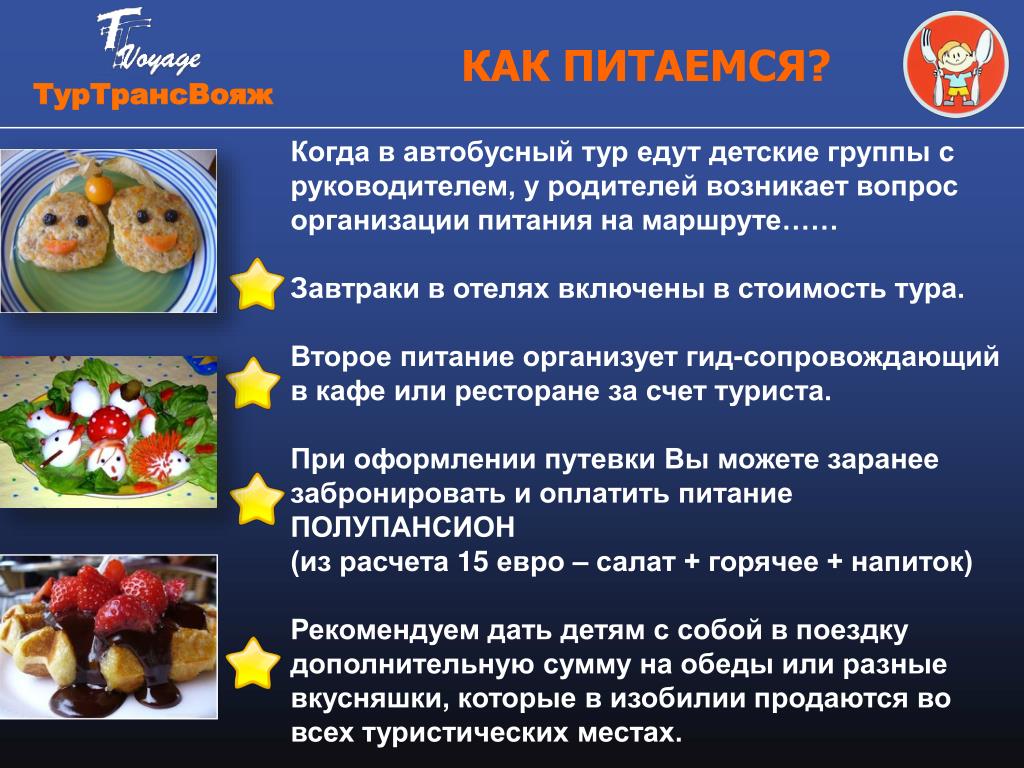 TT Voyage
ТурТрансВояж

КАК ПИТАЕМСЯ?

Когда в автобусный тур едут детские группы с руководителем, у родителей возникает вопрос организации питания на маршруте……

Завтраки в отелях включены в стоимость тура.

Второе питание организует гид-сопровождающий в кафе или ресторане за счет туриста.

При оформлении путевки Вы можете заранее забронировать и оплатить питание ПОЛУПАНСИОН
(из расчета 15 евро – салат + горячее + напиток)

Рекомендуем дать детям с собой в поездку дополнительную сумму на обеды или разные вкусняшки, которые в изобилии продаются во всех туристических местах.